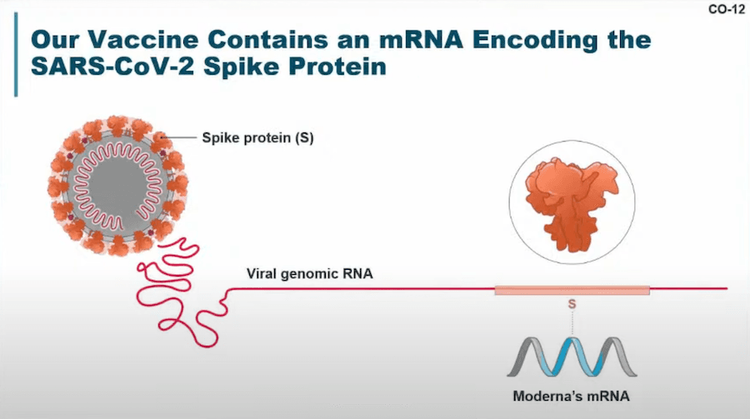 CO-12

Our Vaccine Contains an mRNA Encoding the SARS-CoV-2 Spike Protein

Spike protein (S)

Viral genomic RNA

S

Moderna's mRNA